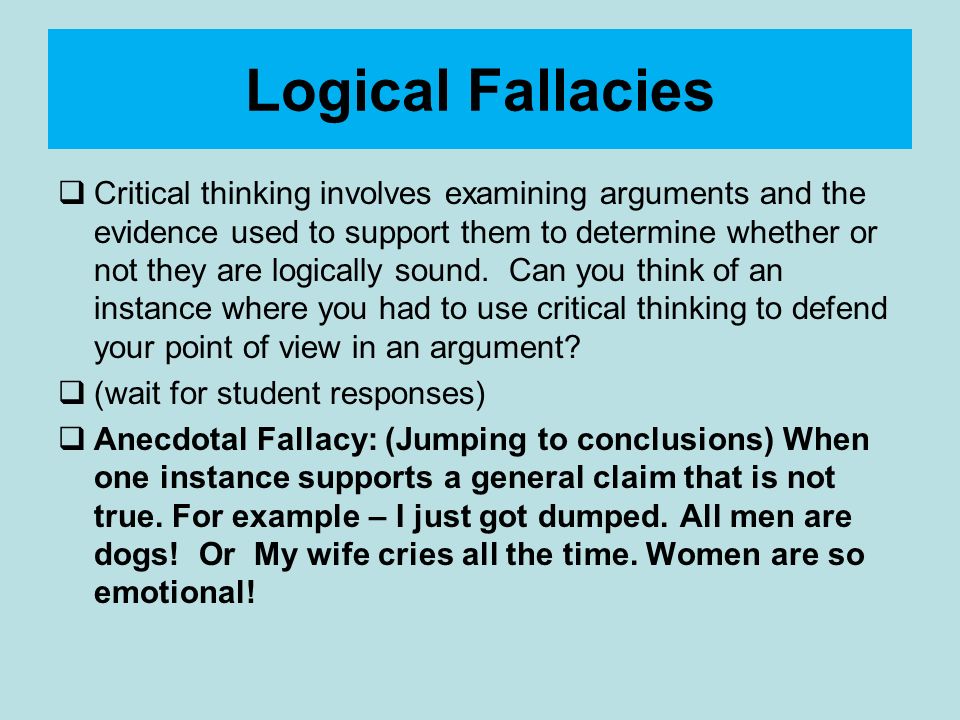 Logical Fallacies

❑ Critical thinking involves examining arguments and the evidence used to support them to determine whether or not they are logically sound. Can you think of an instance where you had to use critical thinking to defend your point of view in an argument?

❑ (wait for student responses)

❑ Anecdotal Fallacy: (Jumping to conclusions) When one instance supports a general claim that is not true. For example – I just got dumped. All men are dogs! Or My wife cries all the time. Women are so emotional!